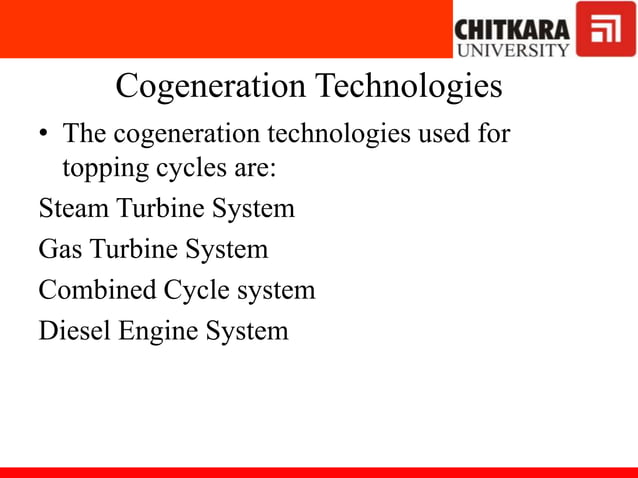 CHITKARA UNIVERSITY

Cogeneration Technologies

• The cogeneration technologies used for topping cycles are:

Steam Turbine System

Gas Turbine System

Combined Cycle system

Diesel Engine System